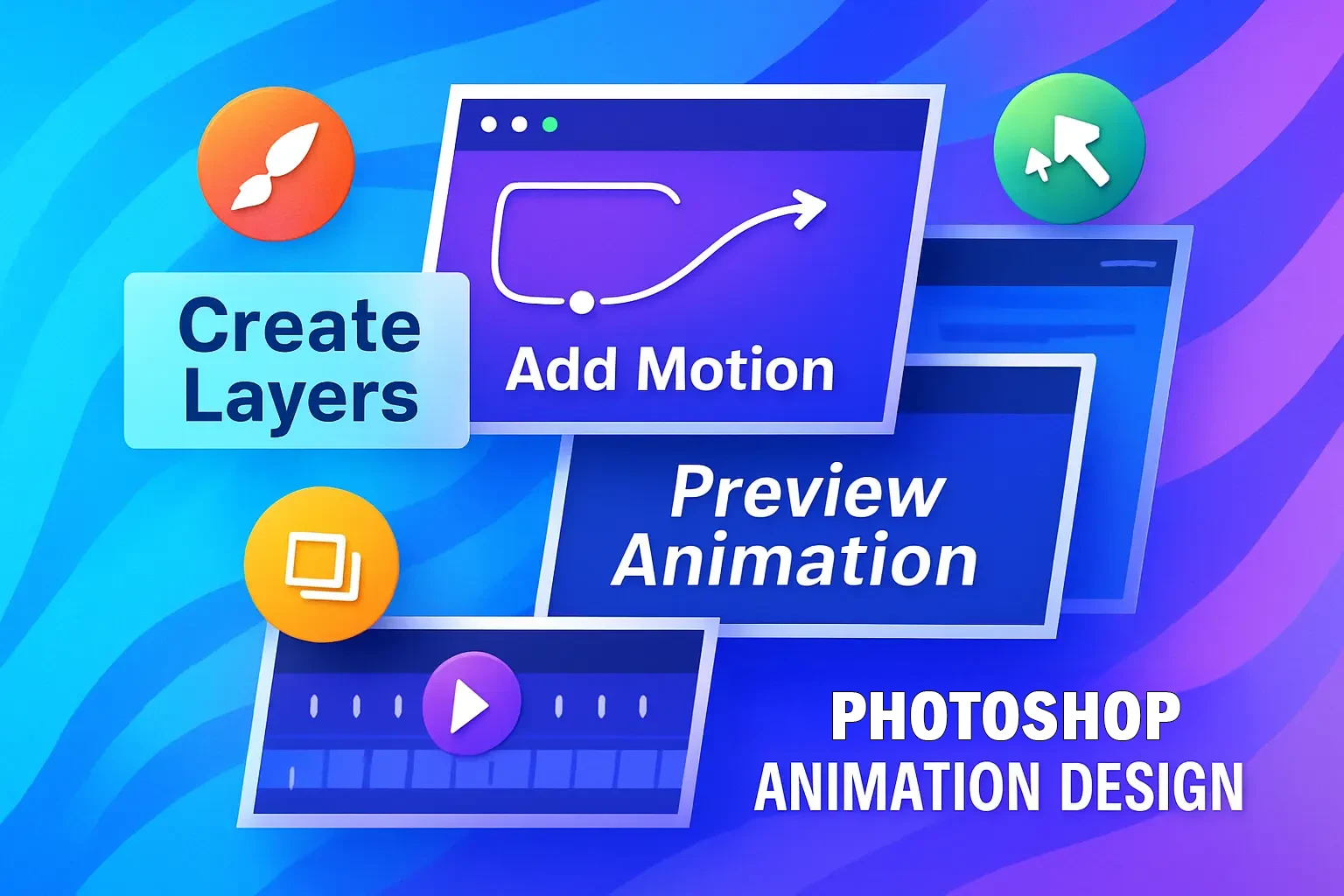 Create Layers

Add Motion

Preview Animation

PHOTOSHOP ANIMATION DESIGN